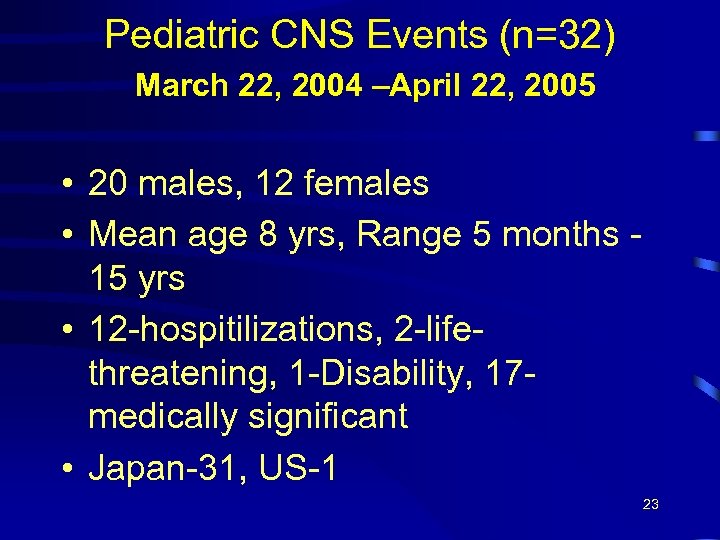 Pediatric CNS Events (n=32)
March 22, 2004 –April 22, 2005

• 20 males, 12 females
• Mean age 8 yrs, Range 5 months - 15 yrs
• 12-hospitilizations, 2-life-threatening, 1-Disability, 17-medically significant
• Japan-31, US-1

23